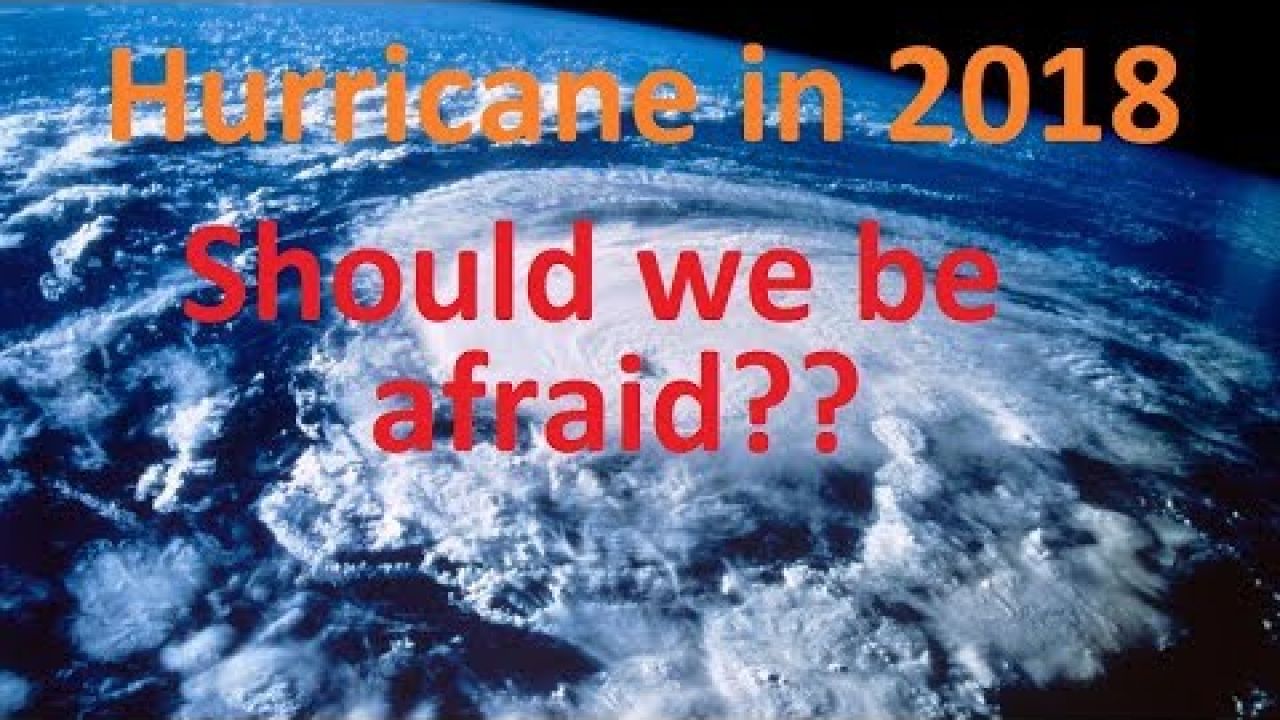 Hurricane in 2018

Should we be afraid??